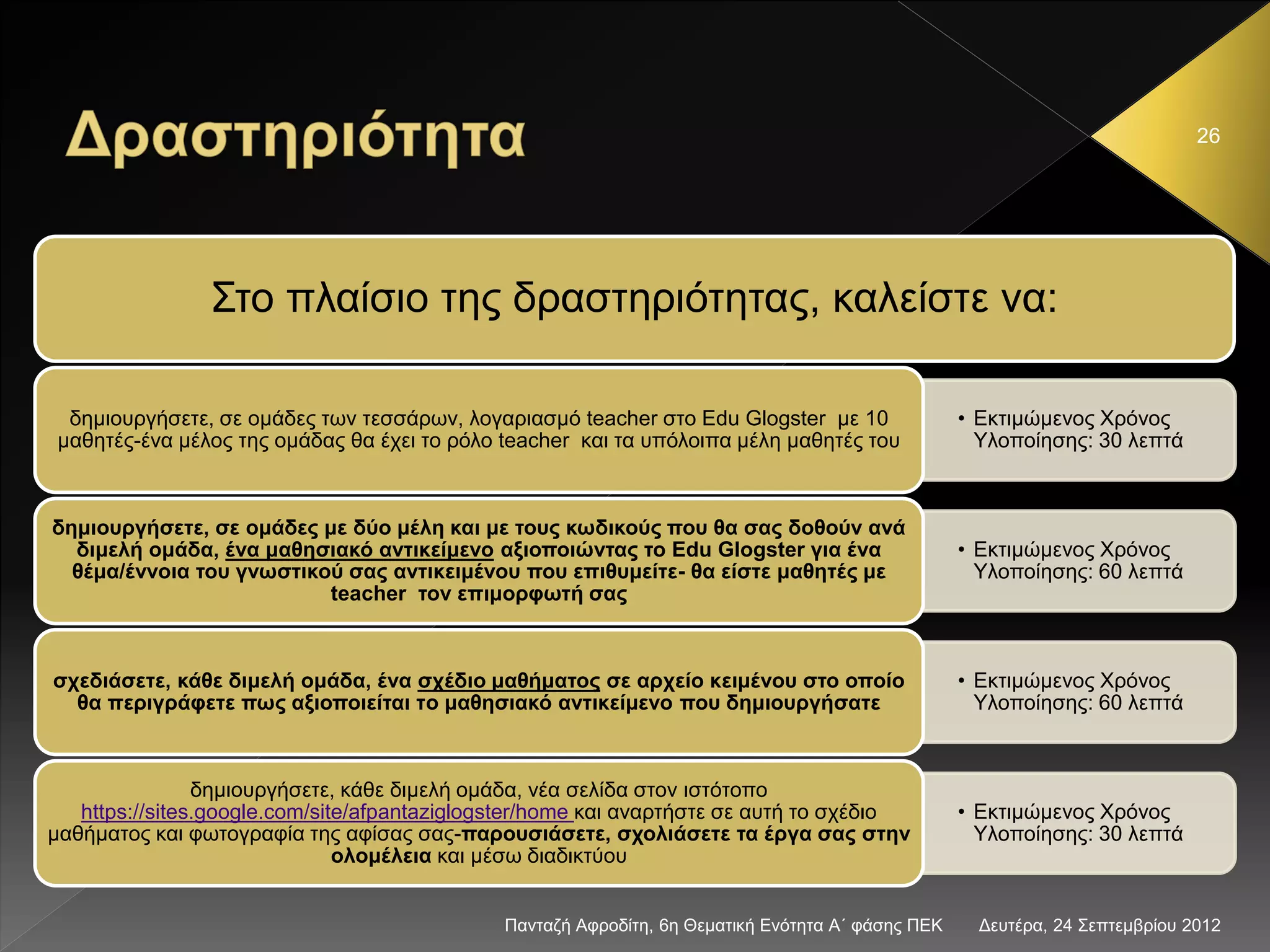 Δραστηριότητα

26

Στο πλαίσιο της δραστηριότητας, καλείστε να:

δημιουργήσετε, σε ομάδες των τεσσάρων, λογαριασμό teacher στο Edu Glogster με 10 μαθητές-ένα μέλος της ομάδας θα έχει το ρόλο teacher και τα υπόλοιπα μέλη μαθητές του

• Εκτιμώμενος Χρόνος Υλοποίησης: 30 λεπτά

δημιουργήσετε, σε ομάδες με δύο μέλη και με τους κωδικούς που θα σας δοθούν ανά διμελή ομάδα, ένα μαθησιακό αντικείμενο αξιοποιώντας το Edu Glogster για ένα θέμα/έννοια του γνωστικού σας αντικειμένου που επιθυμείτε- θα είστε μαθητές με teacher τον επιμορφωτή σας

• Εκτιμώμενος Χρόνος Υλοποίησης: 60 λεπτά

σχεδιάσετε, κάθε διμελή ομάδα, ένα σχέδιο μαθήματος σε αρχείο κειμένου στο οποίο θα περιγράφετε πως αξιοποιείται το μαθησιακό αντικείμενο που δημιουργήσατε

• Εκτιμώμενος Χρόνος Υλοποίησης: 60 λεπτά

δημιουργήσετε, κάθε διμελή ομάδα, νέα σελίδα στον ιστότοπο https://sites.google.com/site/afpantaziglogster/home και αναρτήστε σε αυτή το σχέδιο μαθήματος και φωτογραφία της αφίσας σας-παρουσιάσετε, σχολιάσετε τα έργα σας στην ολομέλεια και μέσω διαδικτύου

• Εκτιμώμενος Χρόνος Υλοποίησης: 30 λεπτά

Πανταζή Αφροδίτη, 6η Θεματική Ενότητα Α΄ φάσης ΠΕΚ Δευτέρα, 24 Σεπτεμβρίου 2012